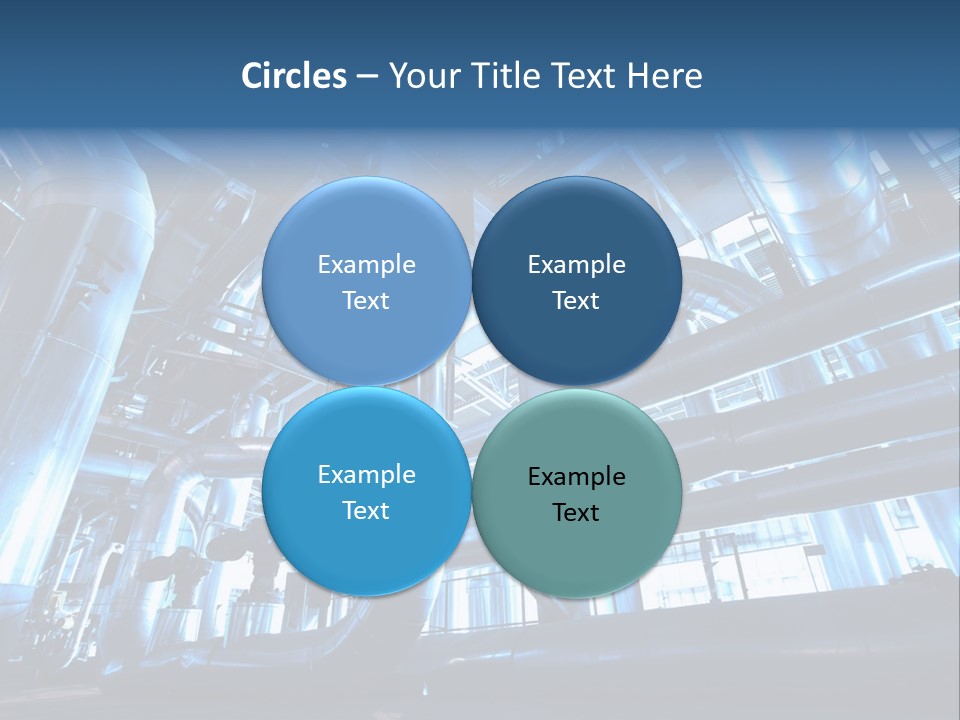 Circles – Your Title Text Here

Example Text

Example Text

Example Text

Example Text